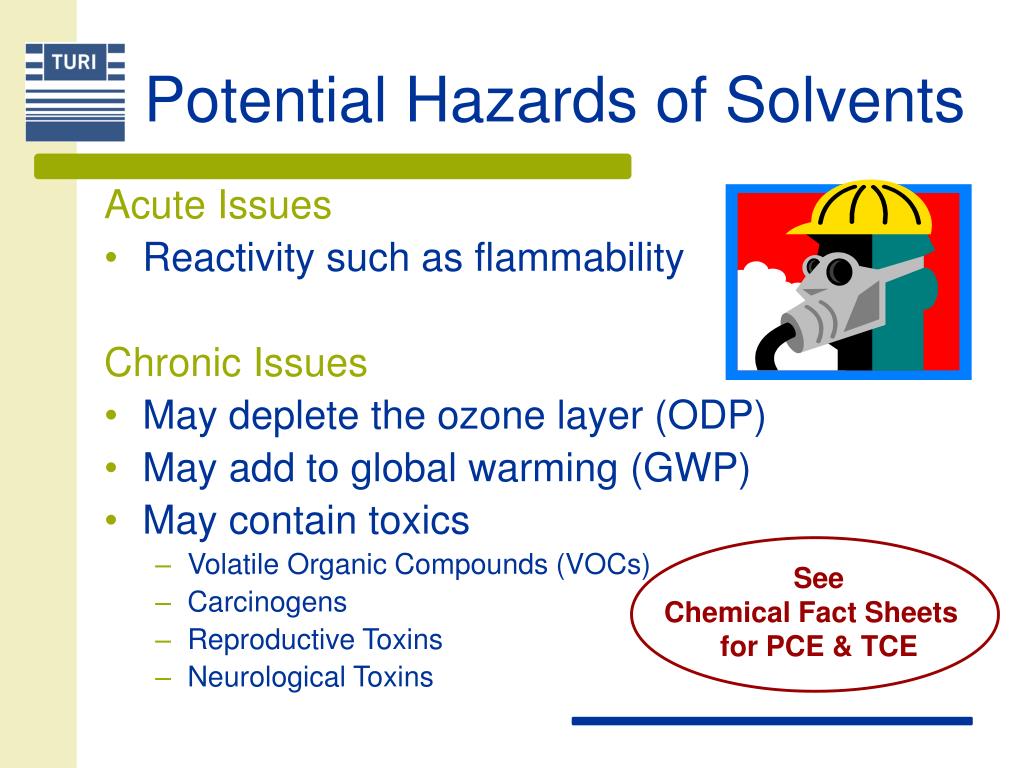 TURI

Potential Hazards of Solvents

Acute Issues
• Reactivity such as flammability

Chronic Issues
• May deplete the ozone layer (ODP)
• May add to global warming (GWP)
• May contain toxics
– Volatile Organic Compounds (VOCs)
– Carcinogens
– Reproductive Toxins
– Neurological Toxins

See Chemical Fact Sheets for PCE & TCE